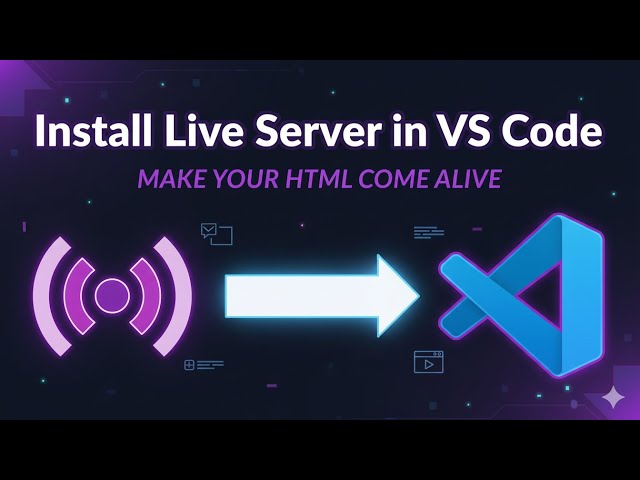 Install Live Server in VS Code

MAKE YOUR HTML COME ALIVE